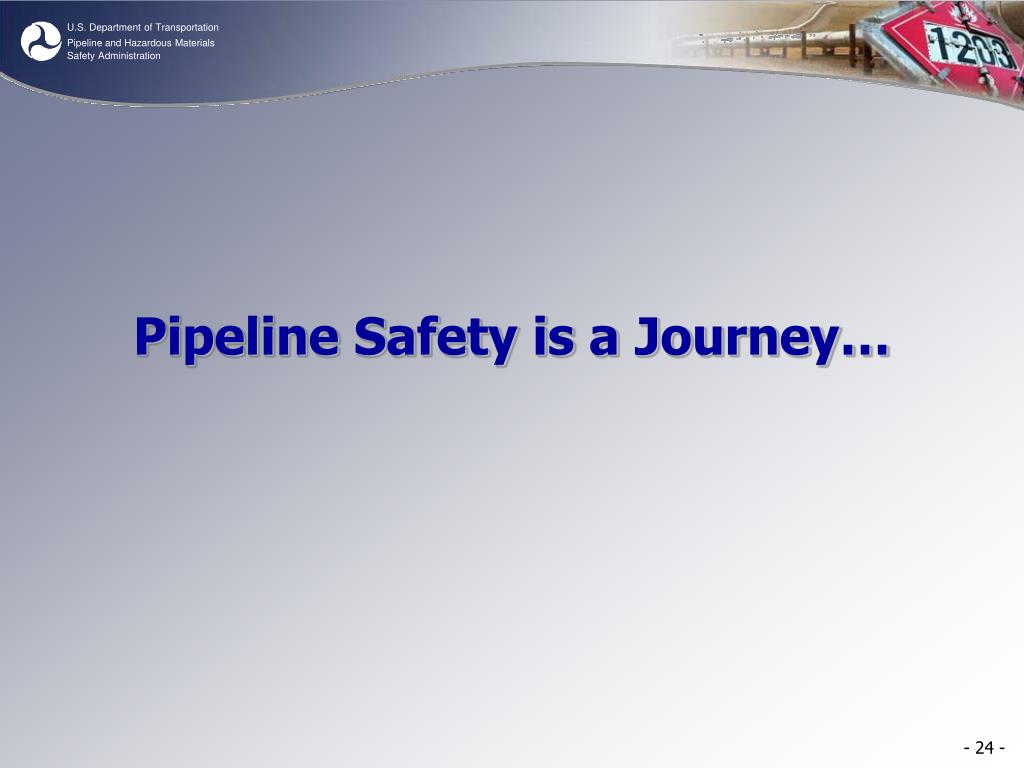 U.S. Department of Transportation
Pipeline and Hazardous Materials Safety Administration

1203

Pipeline Safety is a Journey…

- 24 -